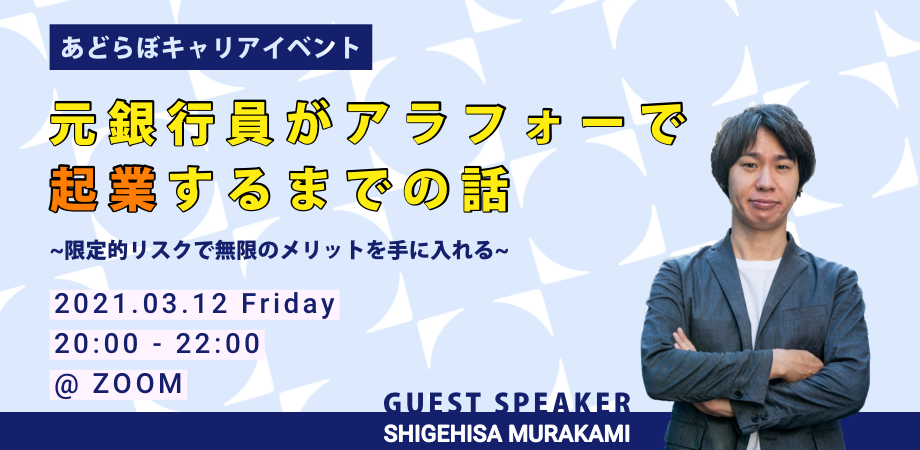 あどらぼキャリアイベント

元銀行員がアラフォーで起業するまでの話

~限定的リスクで無限のメリットを手に入れる~

2021.03.12 Friday
20:00 - 22:00
@ ZOOM

GUEST SPEAKER
SHIGEHISA MURAKAMI